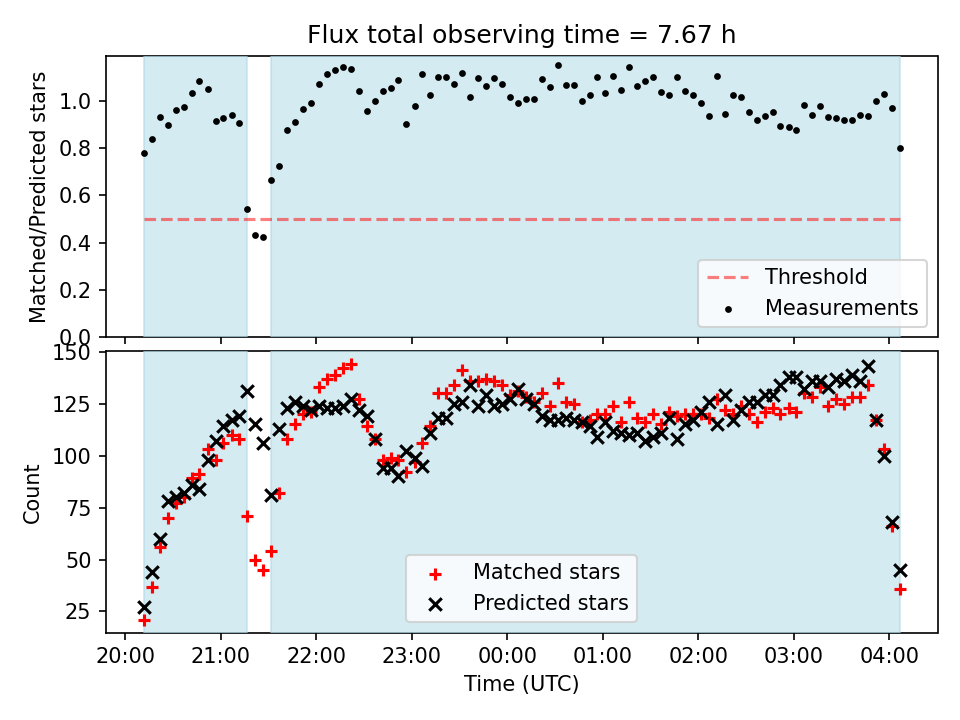 Flux total observing time = 7.67 h

Matched/Predicted stars

1.0
0.8
0.6
0.4
0.2
0.0

Threshold
Measurements

Count

150
125
100
75
50
25

Matched stars
Predicted stars

20:00
21:00
22:00
23:00
00:00
01:00
02:00
03:00
04:00

Time (UTC)